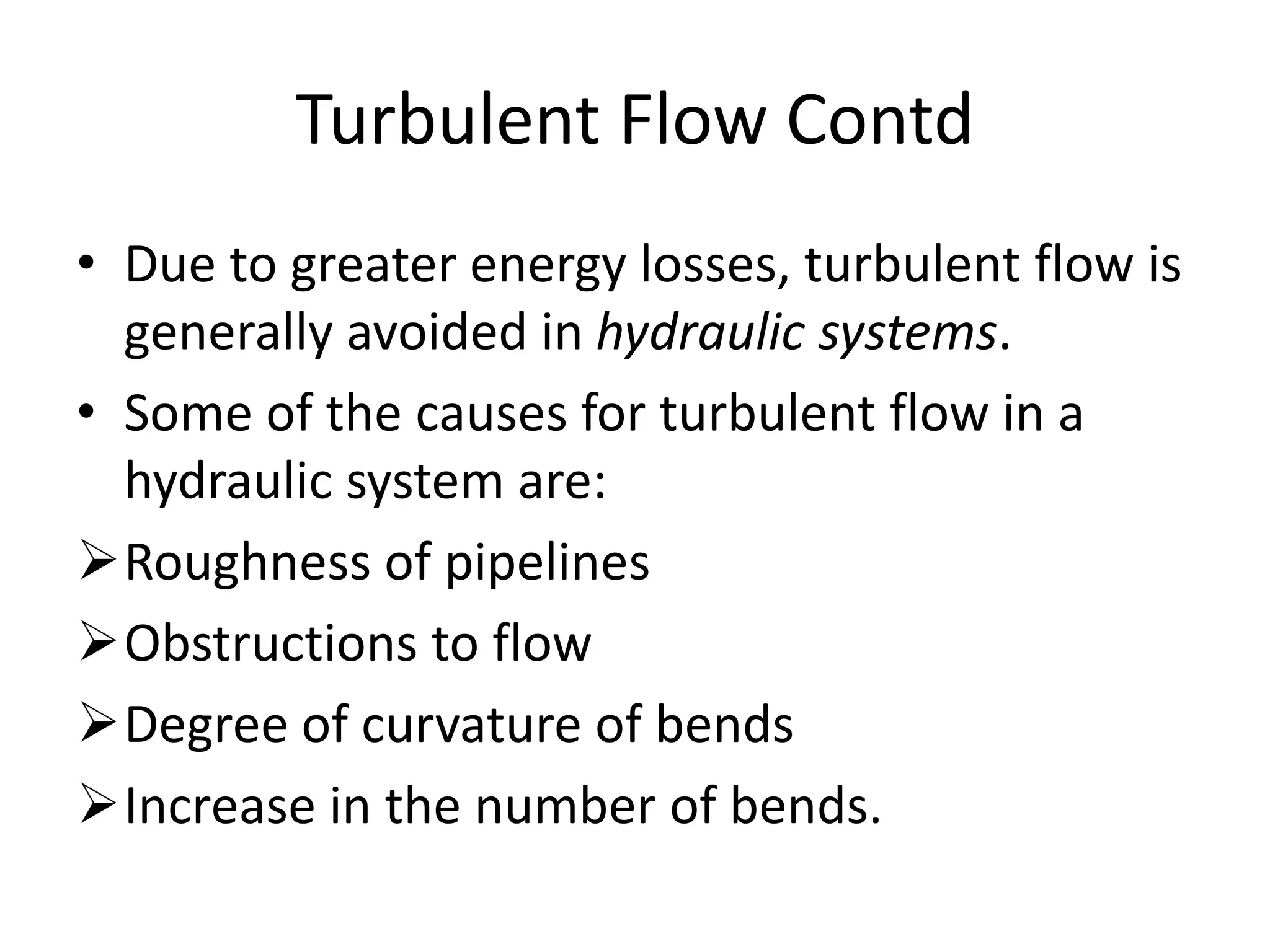 Turbulent Flow Contd

• Due to greater energy losses, turbulent flow is generally avoided in hydraulic systems.
• Some of the causes for turbulent flow in a hydraulic system are:
➢ Roughness of pipelines
➢ Obstructions to flow
➢ Degree of curvature of bends
➢ Increase in the number of bends.